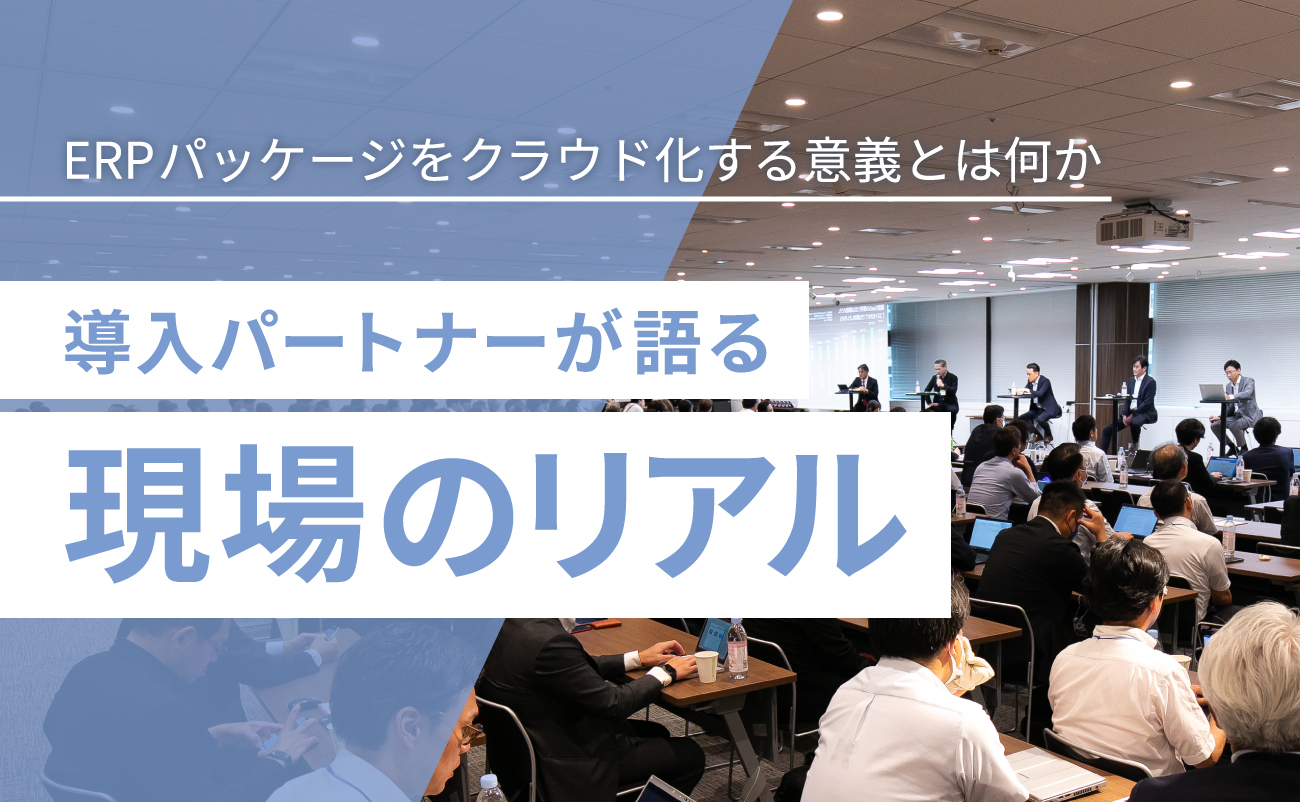 ERPパッケージをクラウド化する意義とは何か

導入パートナーが語る

現場のリアル